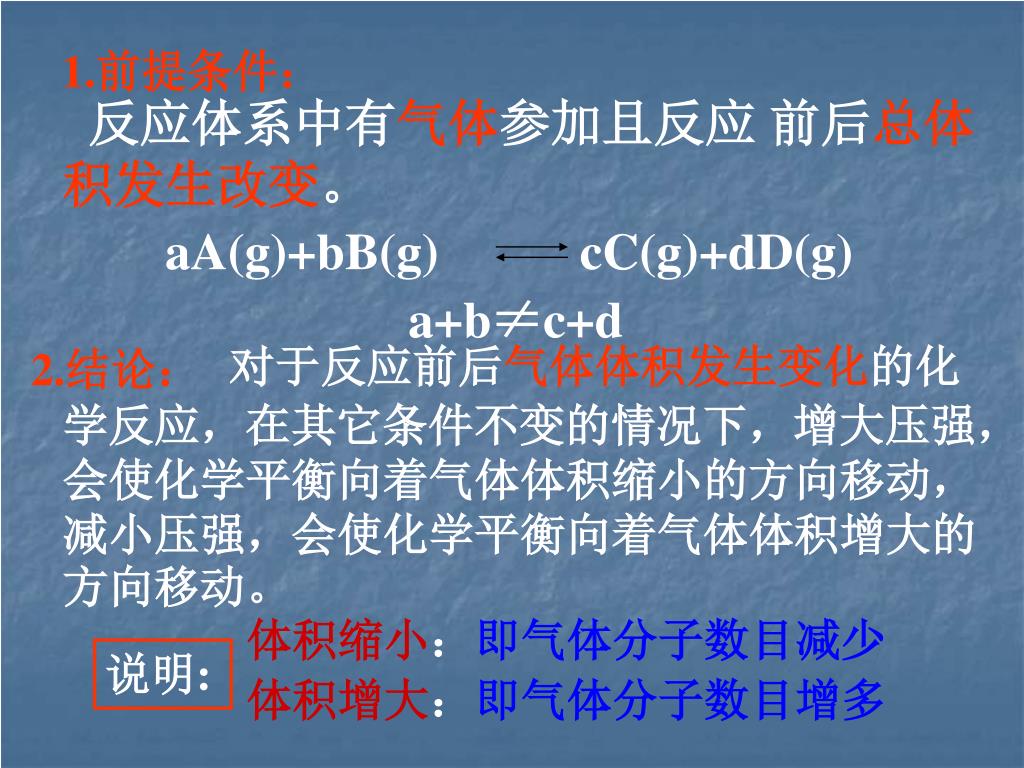 1.前提条件：

反应体系中有气体参加且反应 前后总体积发生改变。

$aA(g)+bB(g) \rightleftharpoons cC(g)+dD(g)$

$a+b \neq c+d$

2.结论： 对于反应前后气体体积发生变化的化学反应，在其它条件不变的情况下，增大压强，会使化学平衡向着气体体积缩小的方向移动，减小压强，会使化学平衡向着气体体积增大的方向移动。

说明: 体积缩小：即气体分子数目减少
体积增大：即气体分子数目增多